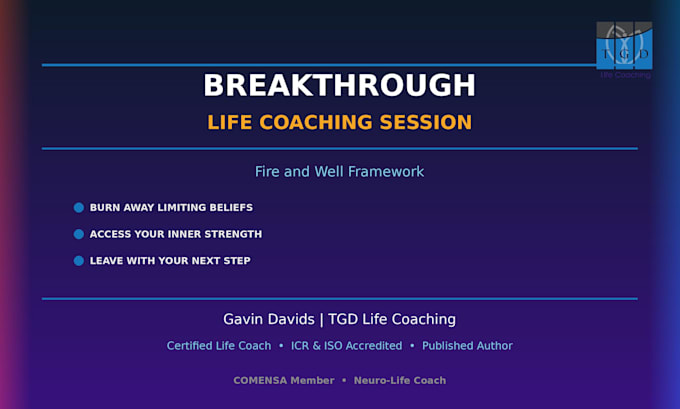 T G D
Life Coaching

BREAKTHROUGH
LIFE COACHING SESSION

Fire and Well Framework

BURN AWAY LIMITING BELIEFS
ACCESS YOUR INNER STRENGTH
LEAVE WITH YOUR NEXT STEP

Gavin Davids | TGD Life Coaching

Certified Life Coach • ICR & ISO Accredited • Published Author

COMENSA Member • Neuro-Life Coach